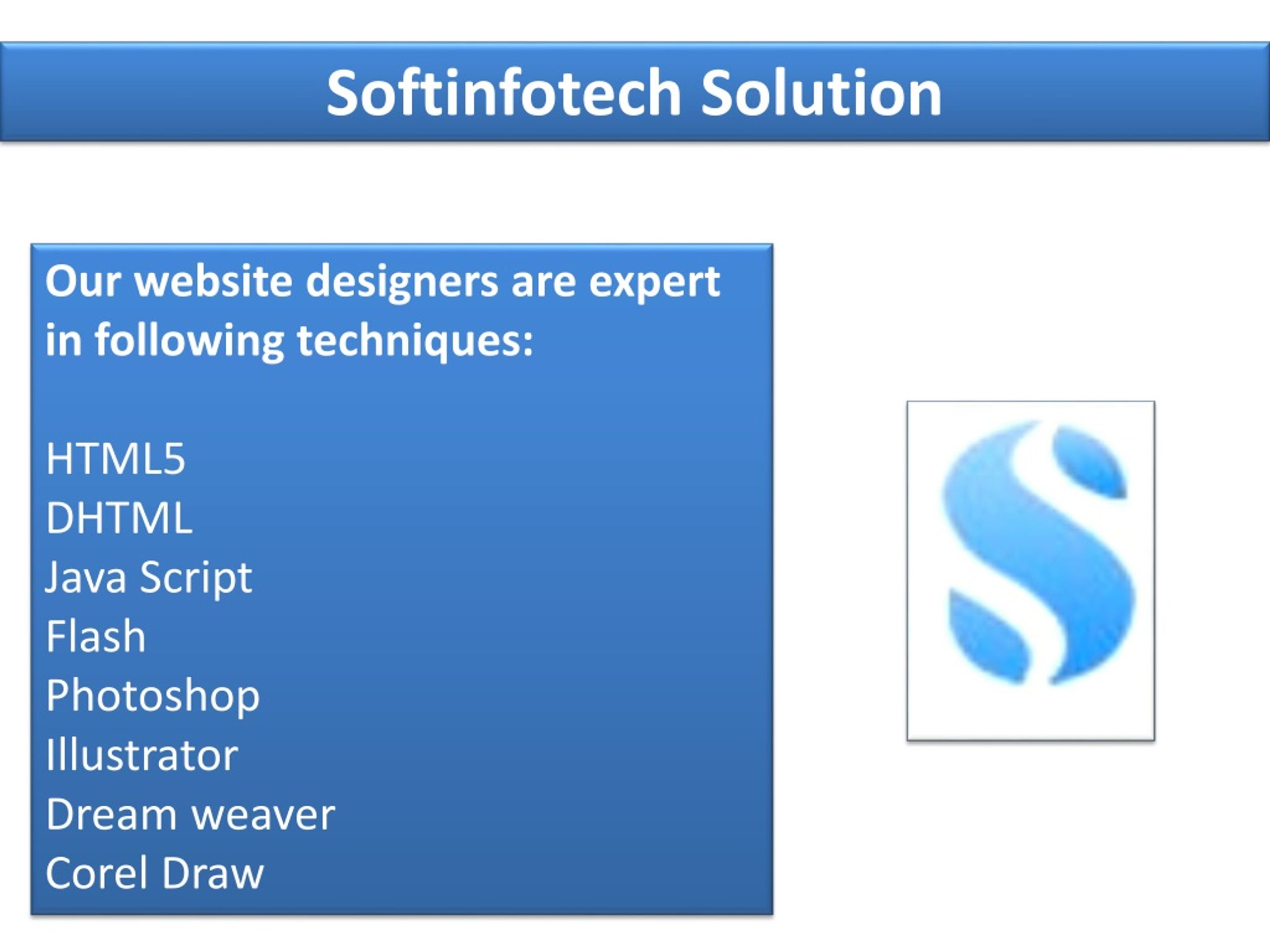 Softinfotech Solution

Our website designers are expert in following techniques:

HTML5
DHTML
Java Script
Flash
Photoshop
Illustrator
Dream weaver
Corel Draw